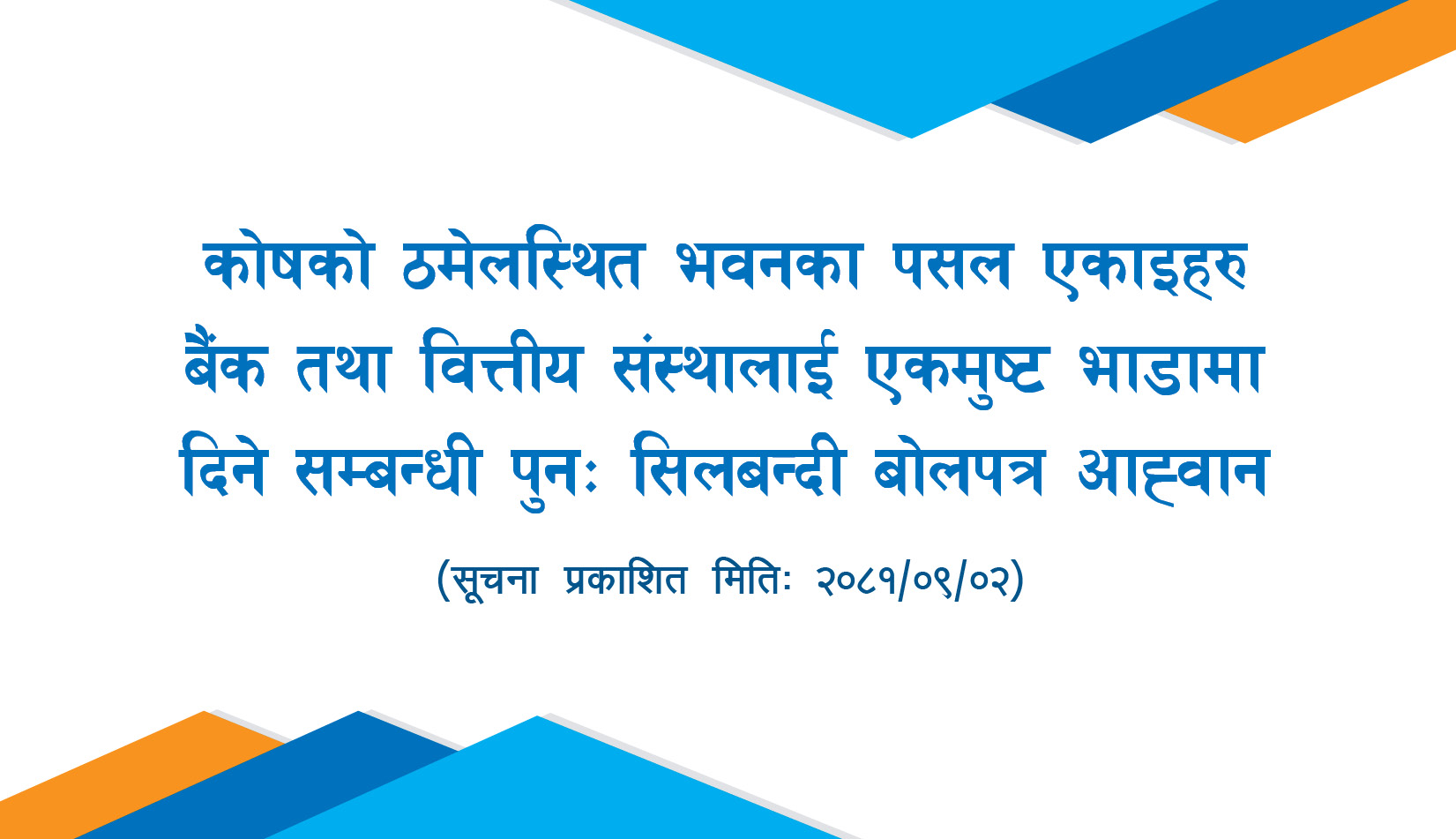 कोषको ठमेलस्थित भवनका पसल एकाइहरु बैंक तथा वित्तीय संस्थालाई एकमुष्ट भाडामा दिने सम्बन्धी पुनः सिलबन्दी बोलपत्र आह्वान

(सूचना प्रकाशित मितिः २०८१/०९/०२)